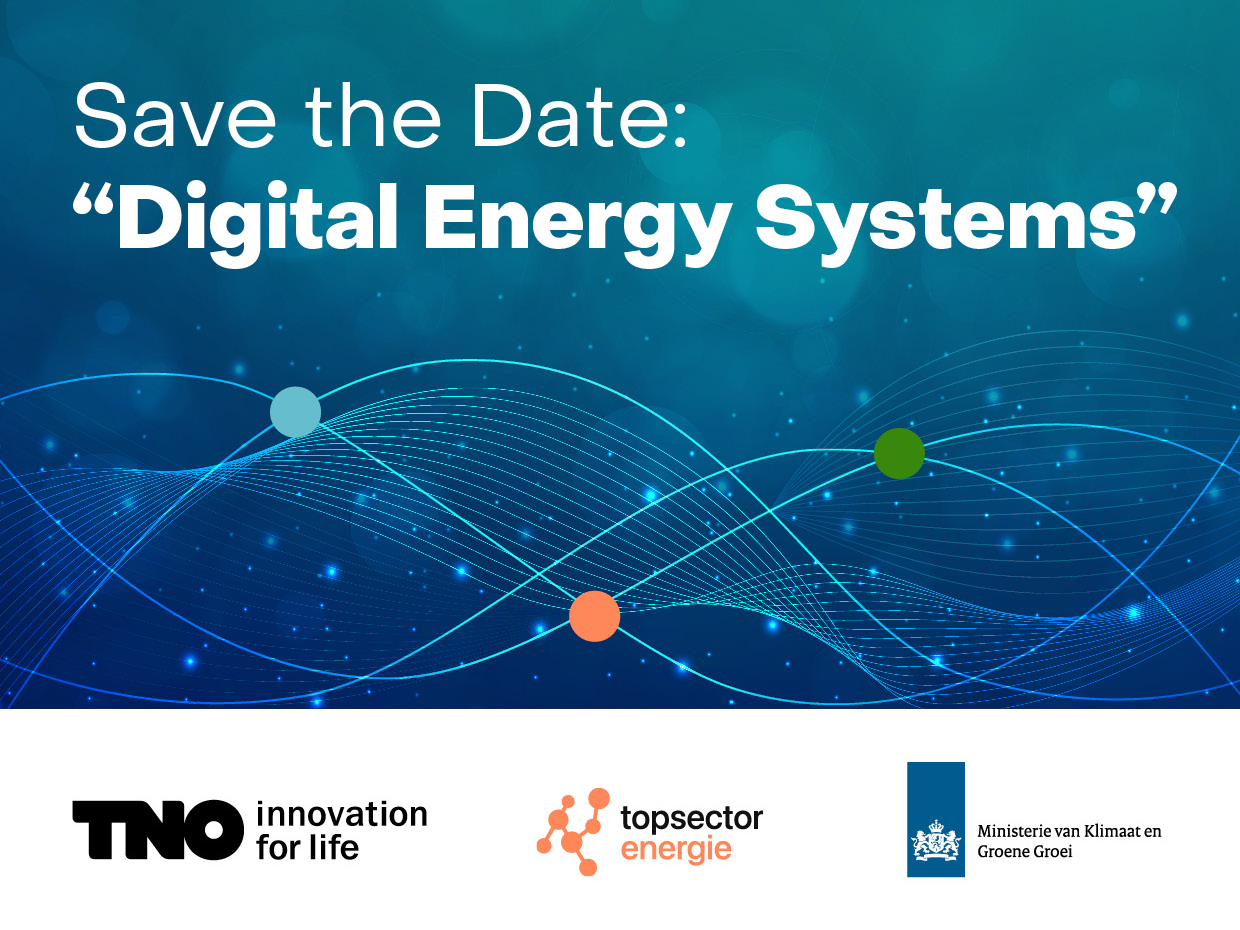 Save the Date:
“Digital Energy Systems”

TNO innovation for life

topsector energie

Ministerie van Klimaat en Groene Groei